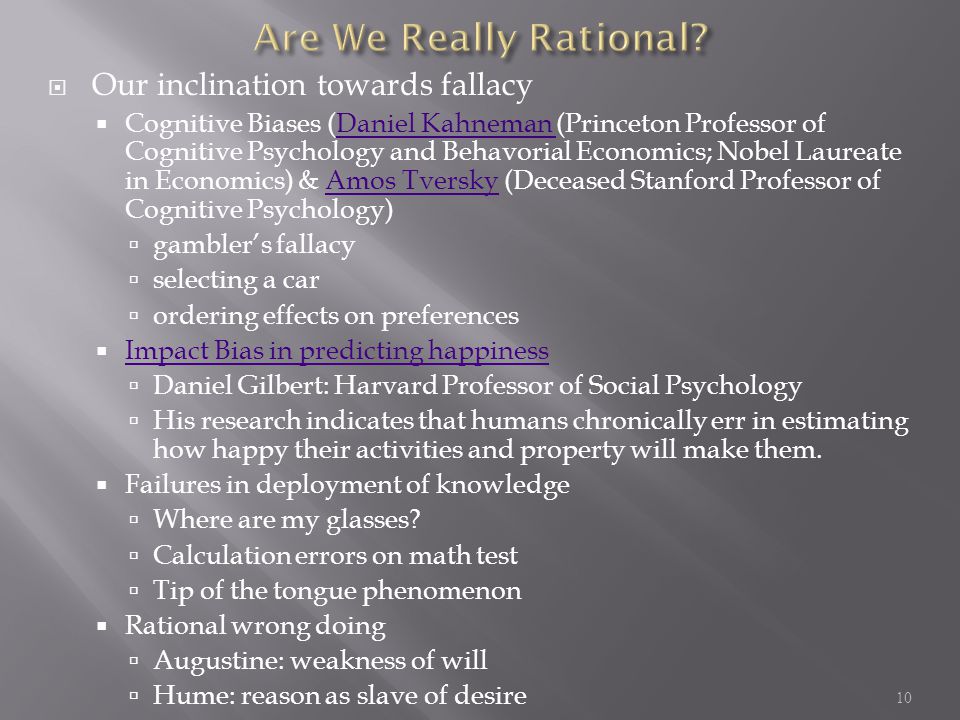 Are We Really Rational?

Our inclination towards fallacy

Cognitive Biases (Daniel Kahneman (Princeton Professor of Cognitive Psychology and Behavorial Economics; Nobel Laureate in Economics) & Amos Tversky (Deceased Stanford Professor of Cognitive Psychology)

gambler's fallacy

selecting a car

ordering effects on preferences

Impact Bias in predicting happiness

Daniel Gilbert: Harvard Professor of Social Psychology

His research indicates that humans chronically err in estimating how happy their activities and property will make them.

Failures in deployment of knowledge

Where are my glasses?

Calculation errors on math test

Tip of the tongue phenomenon

Rational wrong doing

Augustine: weakness of will

Hume: reason as slave of desire

10